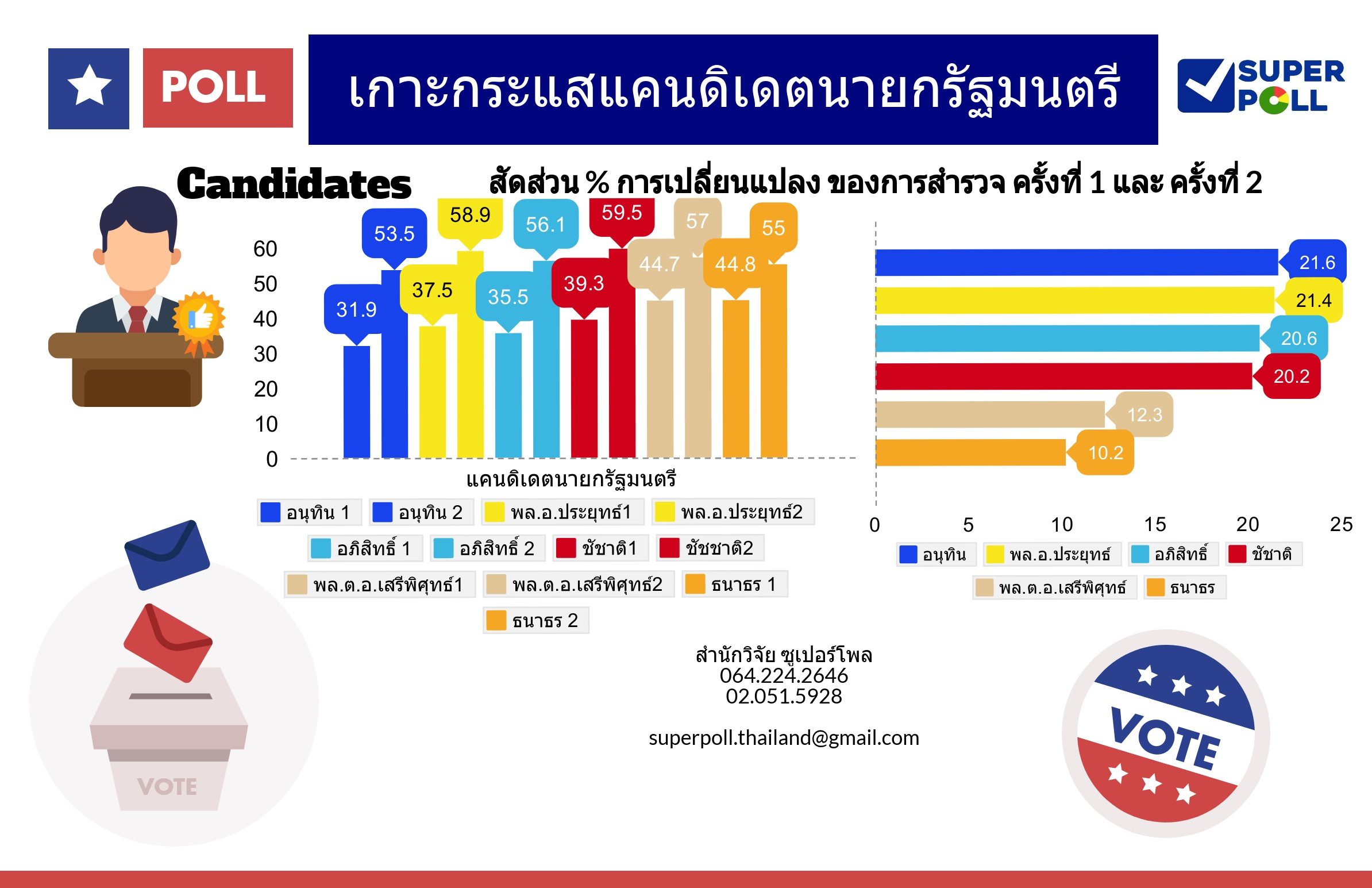 POLL

เกาะกระแสแคนดิเดตนายกรัฐมนตรี

SUPER POLL

Candidates

สัดส่วน % การเปลี่ยนแปลง ของการสำรวจ ครั้งที่ 1 และ ครั้งที่ 2

60
50
40
30
20
10
0

31.9
53.5
37.5
58.9
35.5
56.1
39.3
59.5
44.7
57
44.8
55

แคนดิเดตนายกรัฐมนตรี

อนุทิน 1
อนุทิน 2
พล.อ.ประยุทธ์1
พล.อ.ประยุทธ์2
อภิสิทธิ์ 1
อภิสิทธิ์ 2
ชัชาติ1
ชัชชาติ2
พล.ต.อ.เสรีพิศุทธ์1
พล.ต.อ.เสรีพิศุทธ์2
ธนาธร 1
ธนาธร 2

21.6
21.4
20.6
20.2
12.3
10.2

0
5
10
15
20
25

อนุทิน
พล.อ.ประยุทธ์
อภิสิทธิ์
ชัชาติ
พล.ต.อ.เสรีพิศุทธ์
ธนาธร

สำนักวิจัย ซูเปอร์โพล
064.224.2646
02.051.5928

superpoll.thailand@gmail.com

VOTE

VOTE